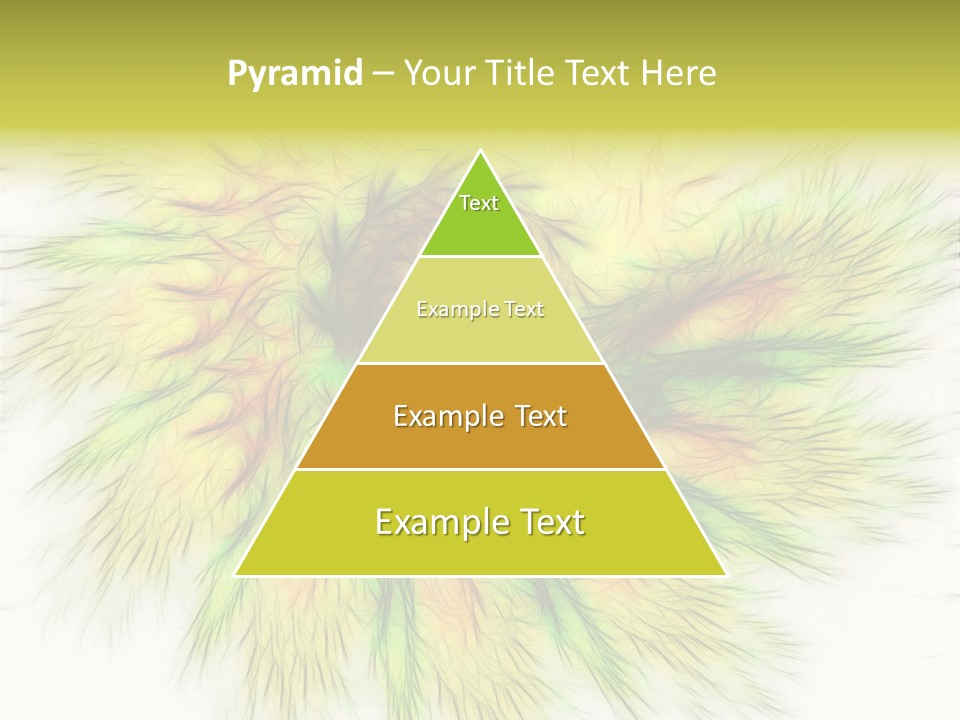 Pyramid – Your Title Text Here

Text

Example Text

Example Text

Example Text